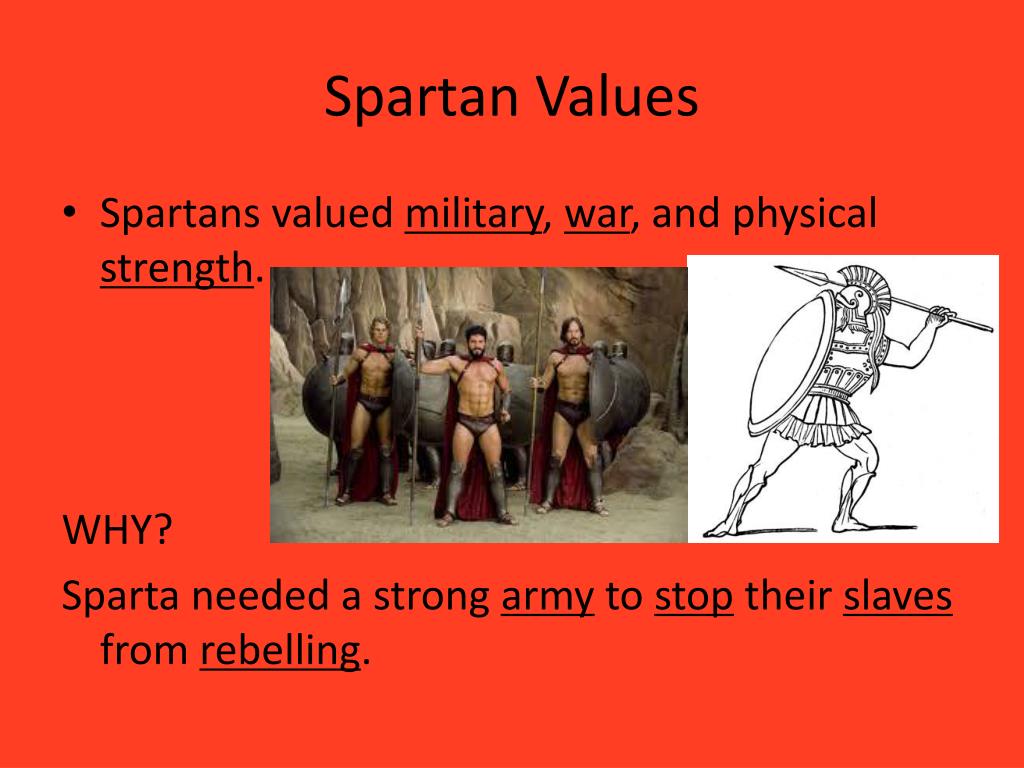 Spartan Values

• Spartans valued military, war, and physical strength.

WHY?

Sparta needed a strong army to stop their slaves from rebelling.